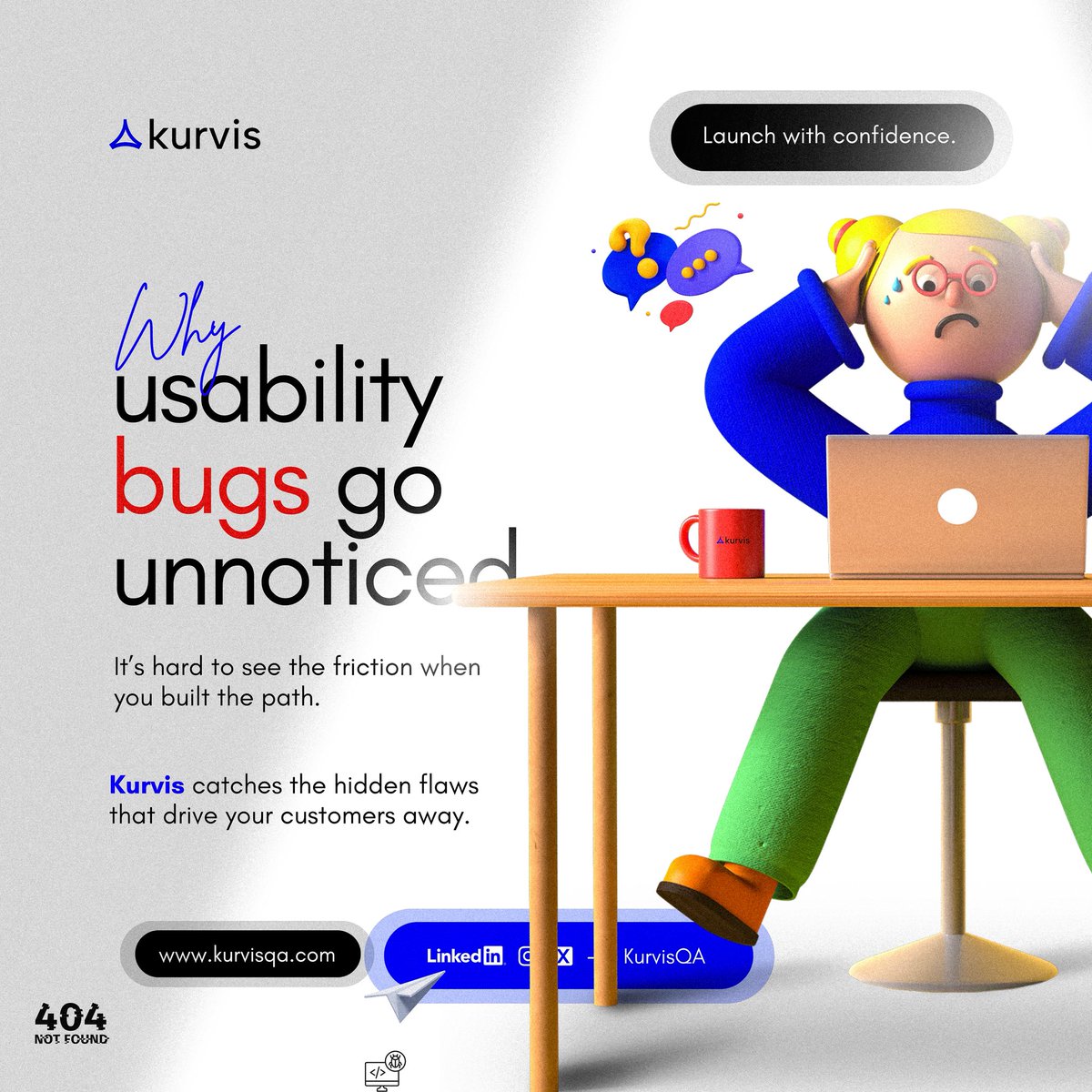 kurvis

Launch with confidence.

Why usability bugs go unnoticed

It's hard to see the friction when you built the path.

Kurvis catches the hidden flaws that drive your customers away.

kurvis

www.kurvisqa.com

LinkedIn X — KurvisQA

404 NOT FOUND